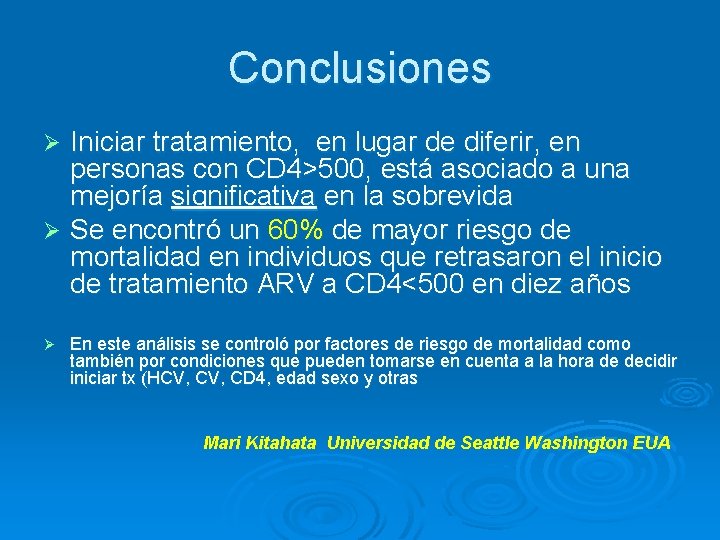 Conclusiones

➢ Iniciar tratamiento, en lugar de diferir, en personas con CD4>500, está asociado a una mejoría significativa en la sobrevida

➢ Se encontró un 60% de mayor riesgo de mortalidad en individuos que retrasaron el inicio de tratamiento ARV a CD4<500 en diez años

➢ En este análisis se controló por factores de riesgo de mortalidad como también por condiciones que pueden tomarse en cuenta a la hora de decidir iniciar tx (HCV, CV, CD4, edad sexo y otras

Mari Kitahata Universidad de Seattle Washington EUA